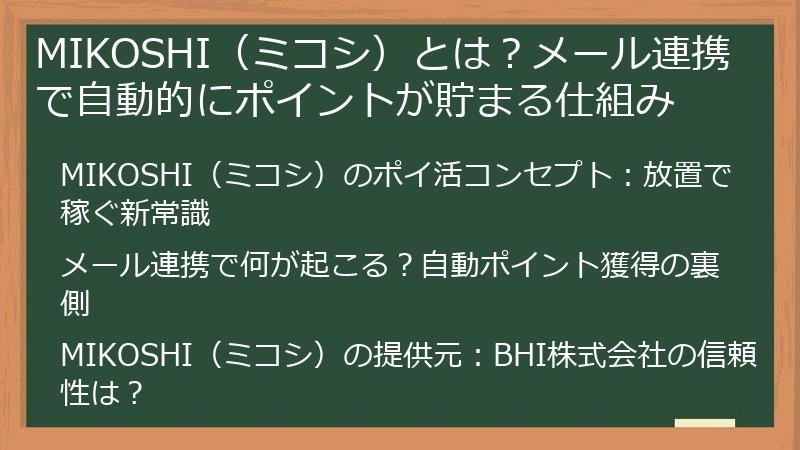 MIKOSHI（ミコシ）とは？メール連携で自動的にポイントが貯まる仕組み

MIKOSHI（ミコシ）のポイ活コンセプト：放置で稼ぐ新常識

メール連携で何が起こる？自動ポイント獲得の裏側

MIKOSHI（ミコシ）の提供元：BHI株式会社の信頼性は？